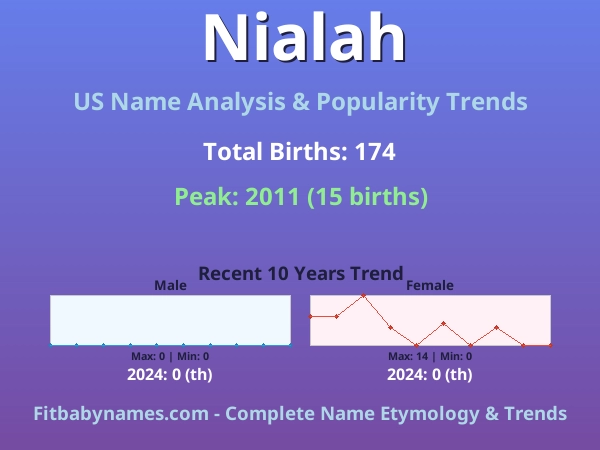 Nialah

US Name Analysis & Popularity Trends

Total Births: 174

Peak: 2011 (15 births)

Recent 10 Years Trend

Male

Max: 0 | Min: 0

2024: 0 (th)

Female

Max: 14 | Min: 0

2024: 0 (th)

Fitbabynames.com - Complete Name Etymology & Trends